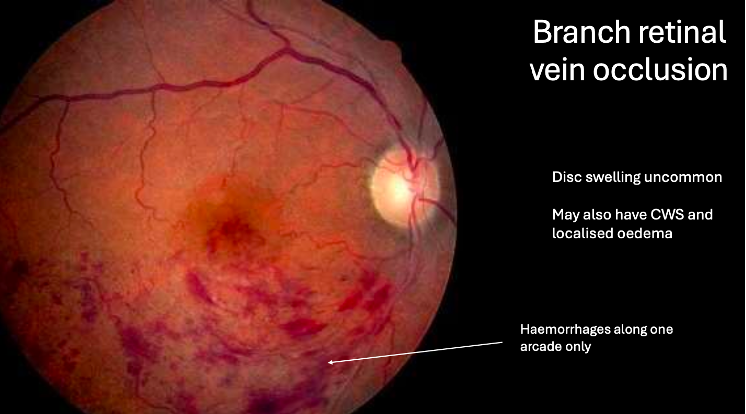 Branch retinal vein occlusion

Disc swelling uncommon

May also have CWS and localised oedema

Haemorrhages along one arcade only